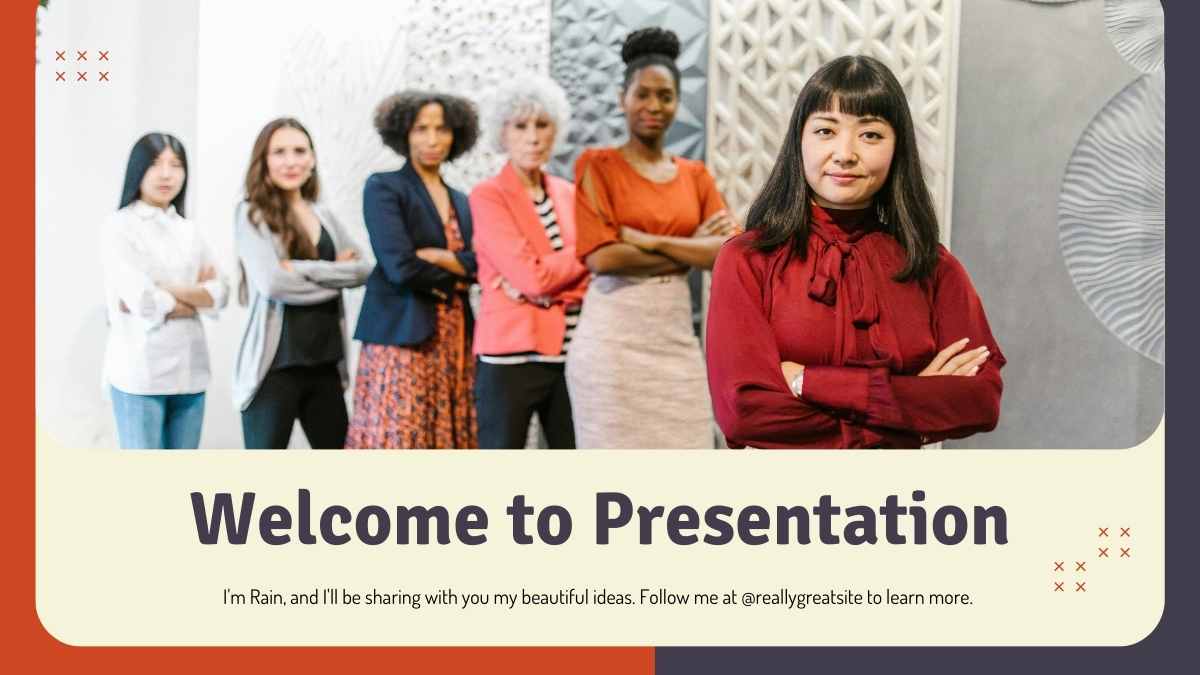 Welcome to Presentation

I'm Rain, and I'll be sharing with you my beautiful ideas. Follow me at @reallygreatsite to learn more.